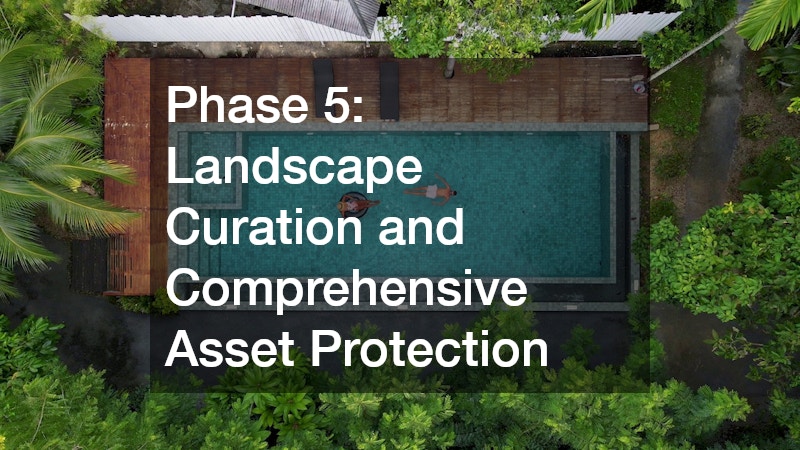 Phase 5: Landscape Curation and Comprehensive Asset Protection